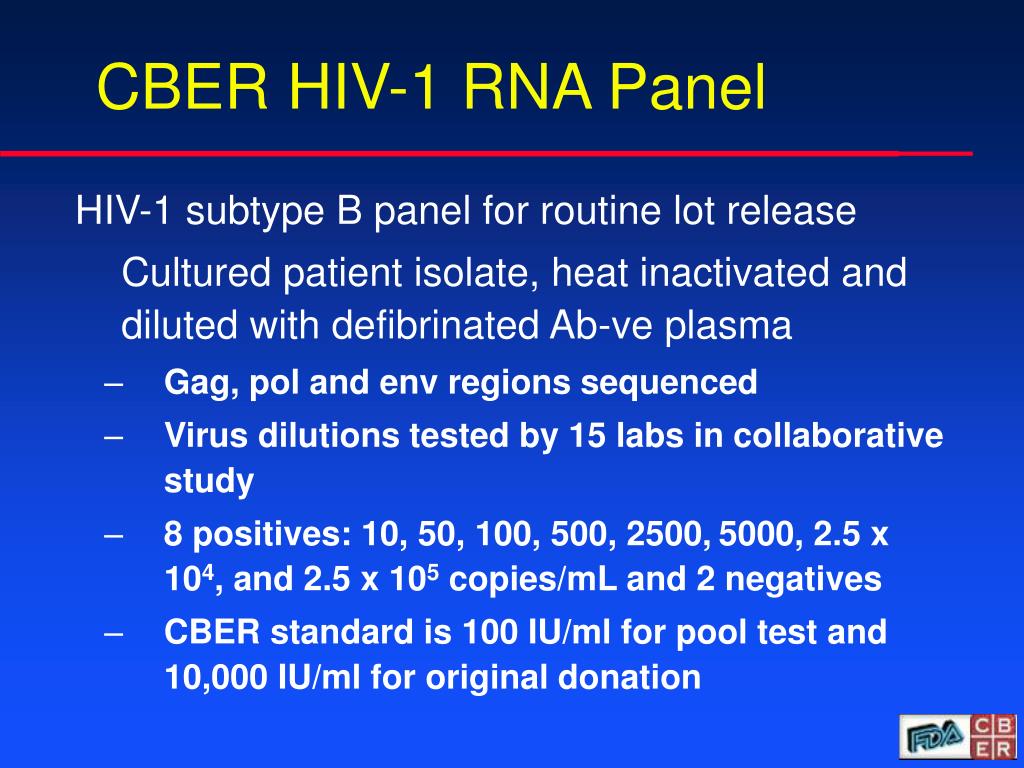 CBER HIV-1 RNA Panel

HIV-1 subtype B panel for routine lot release

Cultured patient isolate, heat inactivated and diluted with defibrinated Ab-ve plasma

– Gag, pol and env regions sequenced
– Virus dilutions tested by 15 labs in collaborative study
– 8 positives: 10, 50, 100, 500, 2500, 5000, 2.5 x $10^4$, and 2.5 x $10^5$ copies/mL and 2 negatives
– CBER standard is 100 IU/ml for pool test and 10,000 IU/ml for original donation

FDA CBER